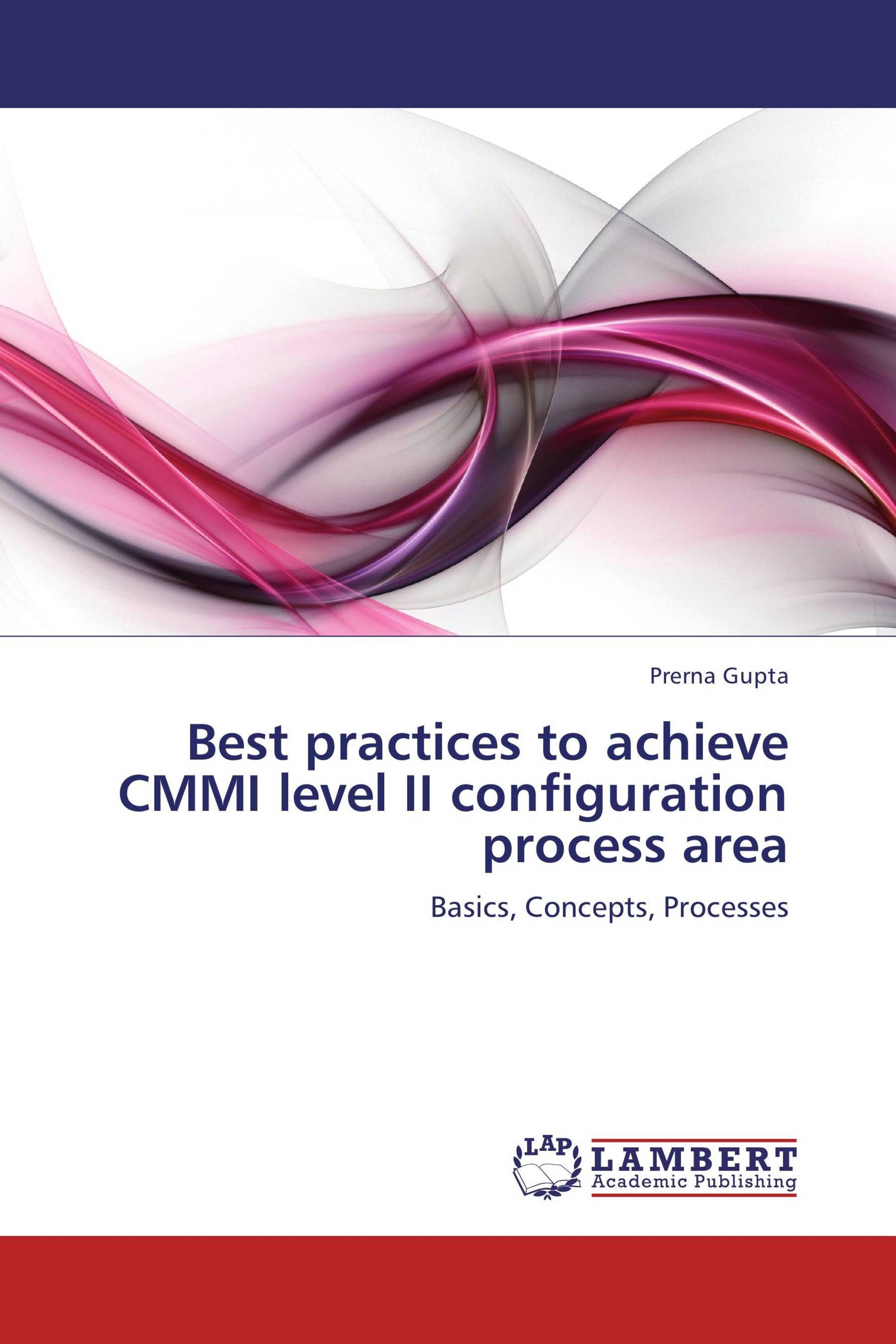 Prerna Gupta

Best practices to achieve CMMI level II configuration process area

Basics, Concepts, Processes

LAP LAMBERT Academic Publishing